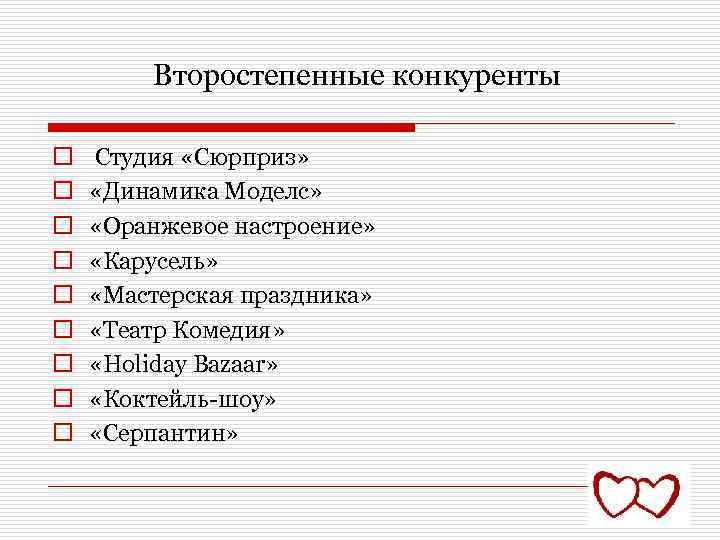 Второстепенные конкуренты

Студия «Сюрприз»
«Динамика Моделс»
«Оранжевое настроение»
«Карусель»
«Мастерская праздника»
«Театр Комедия»
«Holiday Bazaar»
«Коктейль-шоу»
«Серпантин»